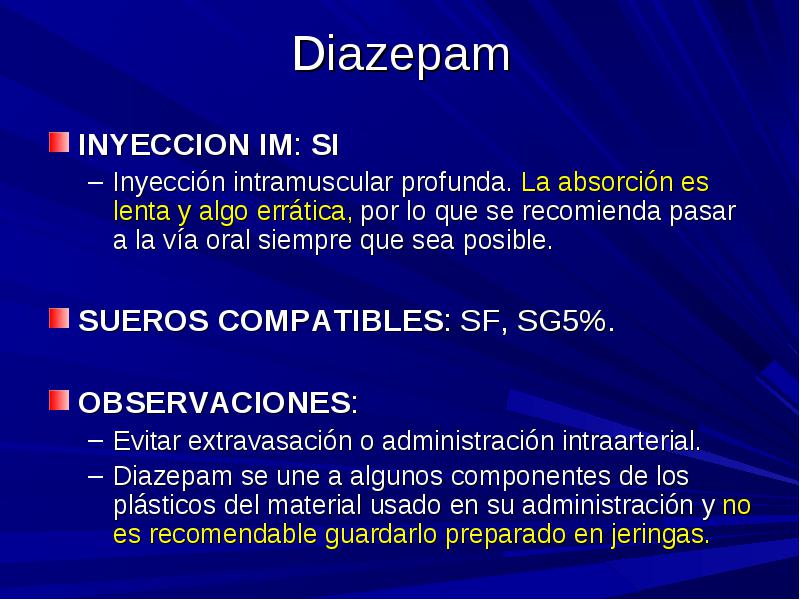 Diazepam

INYECCION IM: SI

– Inyección intramuscular profunda. La absorción es lenta y algo errática, por lo que se recomienda pasar a la vía oral siempre que sea posible.

SUEROS COMPATIBLES: SF, SG5%.

OBSERVACIONES:

– Evitar extravasación o administración intraarterial.

– Diazepam se une a algunos componentes de los plásticos del material usado en su administración y no es recomendable guardarlo preparado en jeringas.